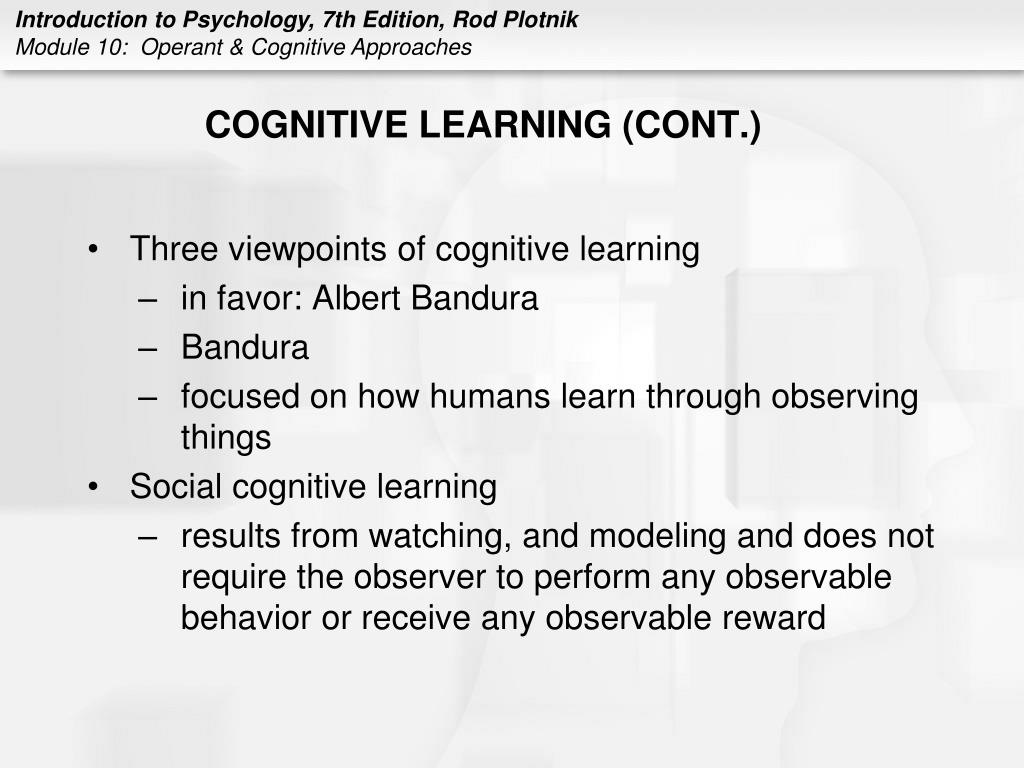 Introduction to Psychology, 7th Edition, Rod Plotnik
Module 10: Operant & Cognitive Approaches

COGNITIVE LEARNING (CONT.)

• Three viewpoints of cognitive learning
– in favor: Albert Bandura
– Bandura
– focused on how humans learn through observing things
• Social cognitive learning
– results from watching, and modeling and does not require the observer to perform any observable behavior or receive any observable reward